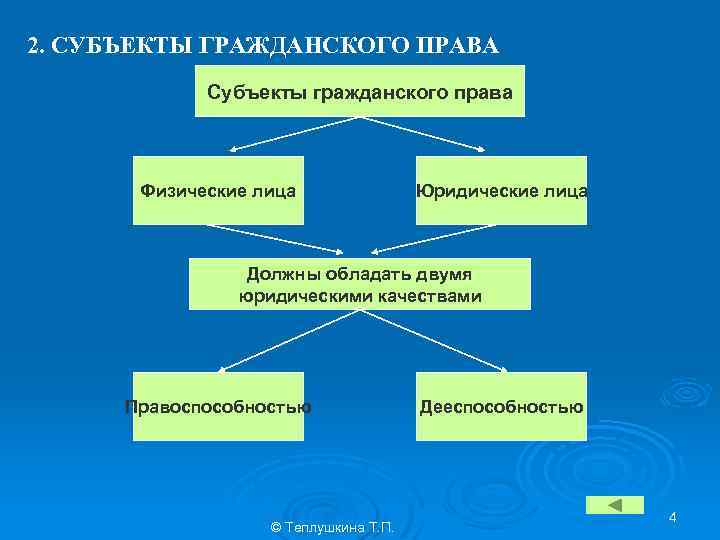 2. СУБЪЕКТЫ ГРАЖДАНСКОГО ПРАВА

Субъекты гражданского права

Физические лица

Юридические лица

Должны обладать двумя юридическими качествами

Правоспособностью

Дееспособностью

© Теплушкина Т.П.

4